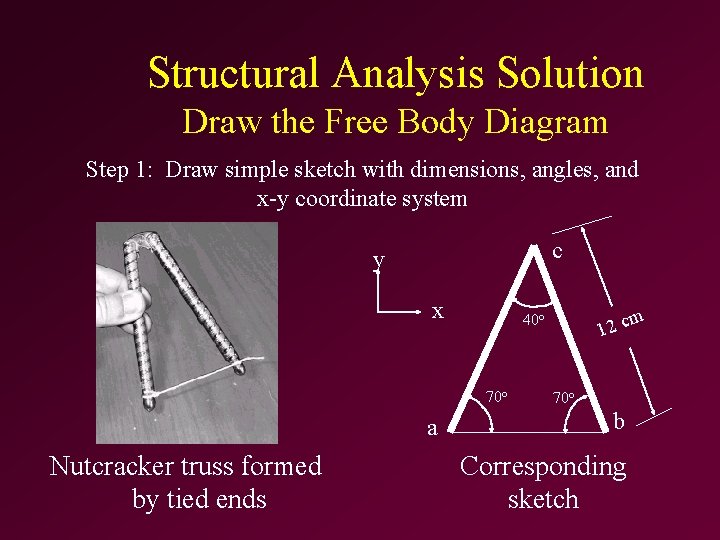 Structural Analysis Solution
Draw the Free Body Diagram

Step 1: Draw simple sketch with dimensions, angles, and x-y coordinate system

y
x
c
40°
12 cm
70°
70°
a
b

Nutcracker truss formed by tied ends

Corresponding sketch